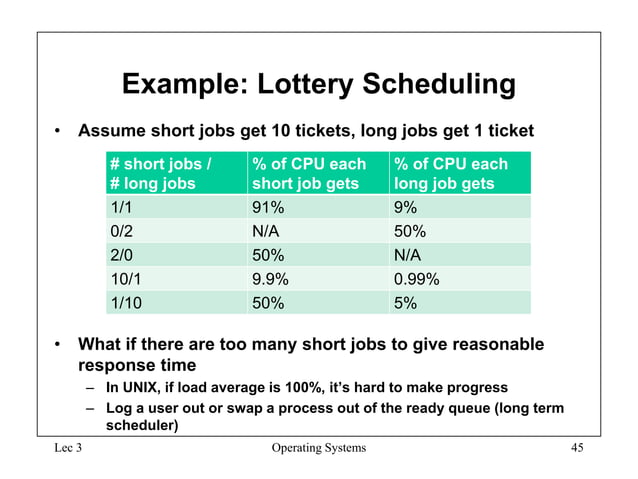 Example: Lottery Scheduling

• Assume short jobs get 10 tickets, long jobs get 1 ticket

| # short jobs / # long jobs | % of CPU each short job gets | % of CPU each long job gets |
|---|---|---|
| 1/1 | 91% | 9% |
| 0/2 | N/A | 50% |
| 2/0 | 50% | N/A |
| 10/1 | 9.9% | 0.99% |
| 1/10 | 50% | 5% |

• What if there are too many short jobs to give reasonable response time

– In UNIX, if load average is 100%, it's hard to make progress

– Log a user out or swap a process out of the ready queue (long term scheduler)

Lec 3 Operating Systems 45